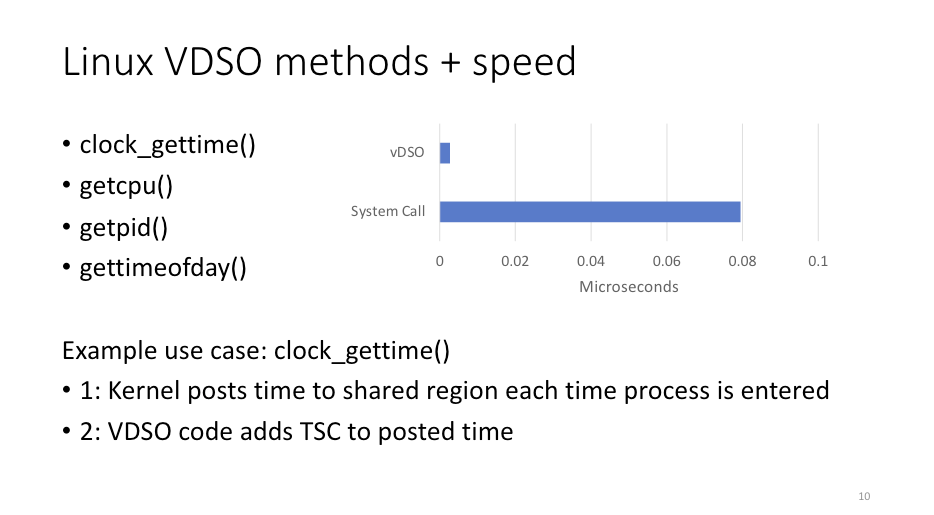 Linux VDSO methods + speed

• clock_gettime()
• getcpu()
• getpid()
• gettimeofday()

vDSO
System Call
0 0.02 0.04 0.06 0.08 0.1
Microseconds

Example use case: clock_gettime()
• 1: Kernel posts time to shared region each time process is entered
• 2: VDSO code adds TSC to posted time

10